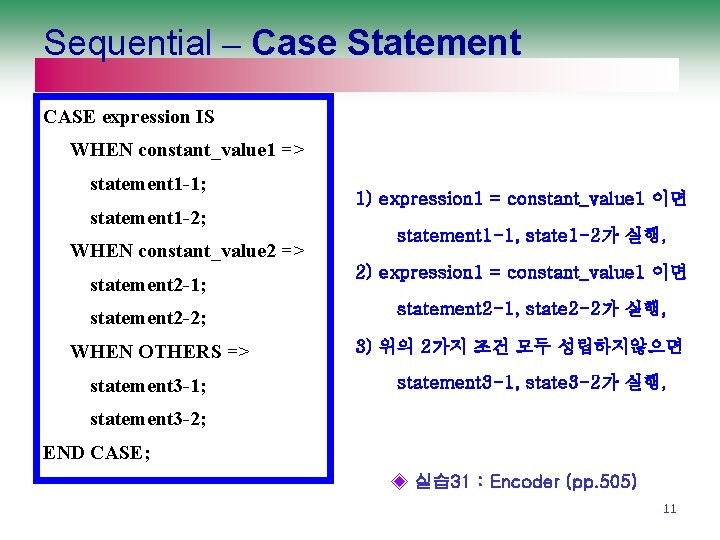 Sequential – Case Statement

CASE expression IS
WHEN constant_value1 =>
statement1-1;
statement1-2;
WHEN constant_value2 =>
statement2-1;
statement2-2;
WHEN OTHERS =>
statement3-1;
statement3-2;
END CASE;

1) expression1 = constant_value1 이면
statement1-1, state1-2가 실행,
2) expression1 = constant_value1 이면
statement2-1, state2-2가 실행,
3) 위의 2가지 조건 모두 성립하지않으면
statement3-1, state3-2가 실행,

◈ 실습31 : Encoder (pp.505)

11